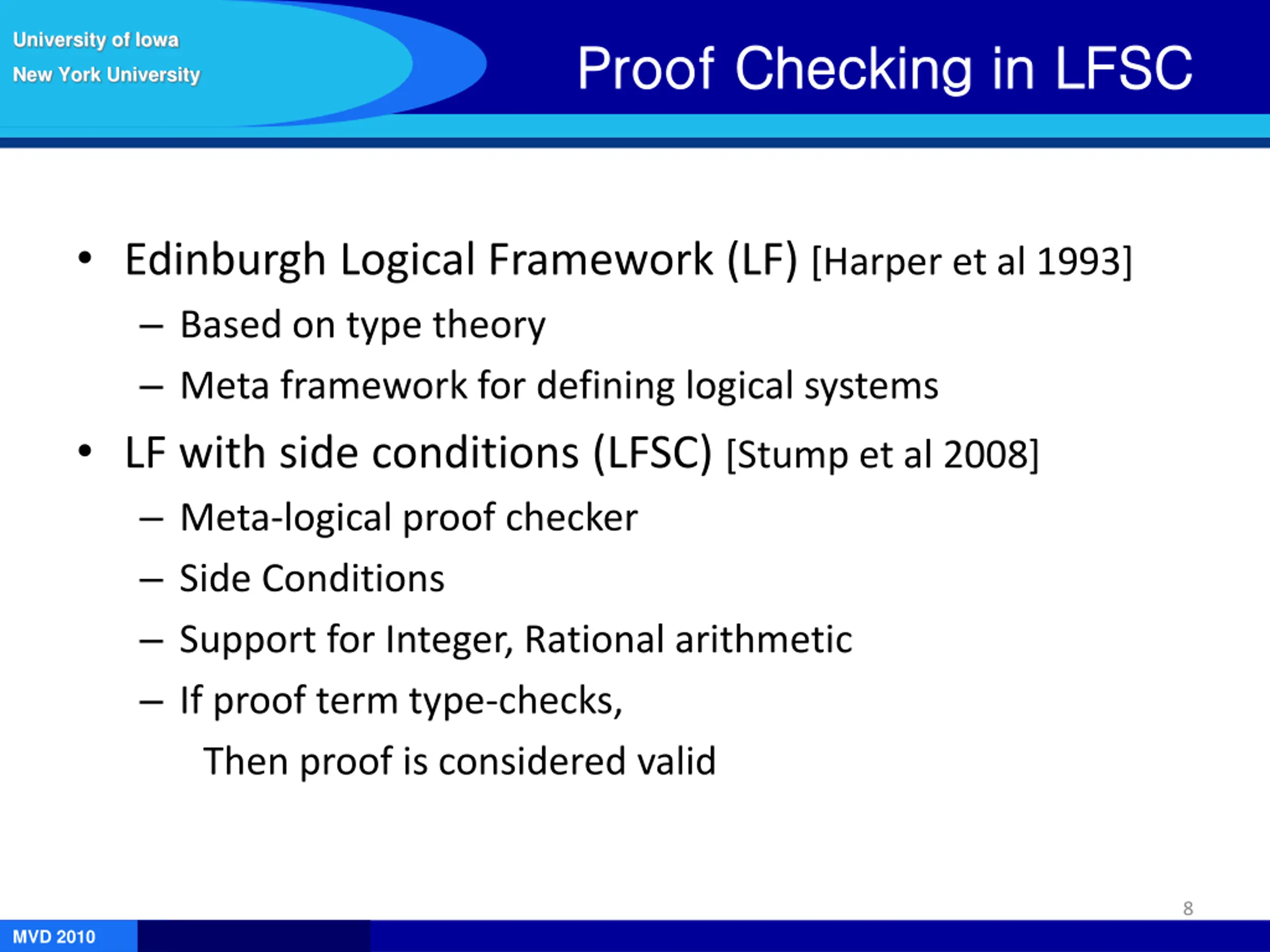 University of Iowa
New York University

Proof Checking in LFSC

• Edinburgh Logical Framework (LF) [Harper et al 1993]
– Based on type theory
– Meta framework for defining logical systems
• LF with side conditions (LFSC) [Stump et al 2008]
– Meta-logical proof checker
– Side Conditions
– Support for Integer, Rational arithmetic
– If proof term type-checks,
Then proof is considered valid

8

MVD 2010